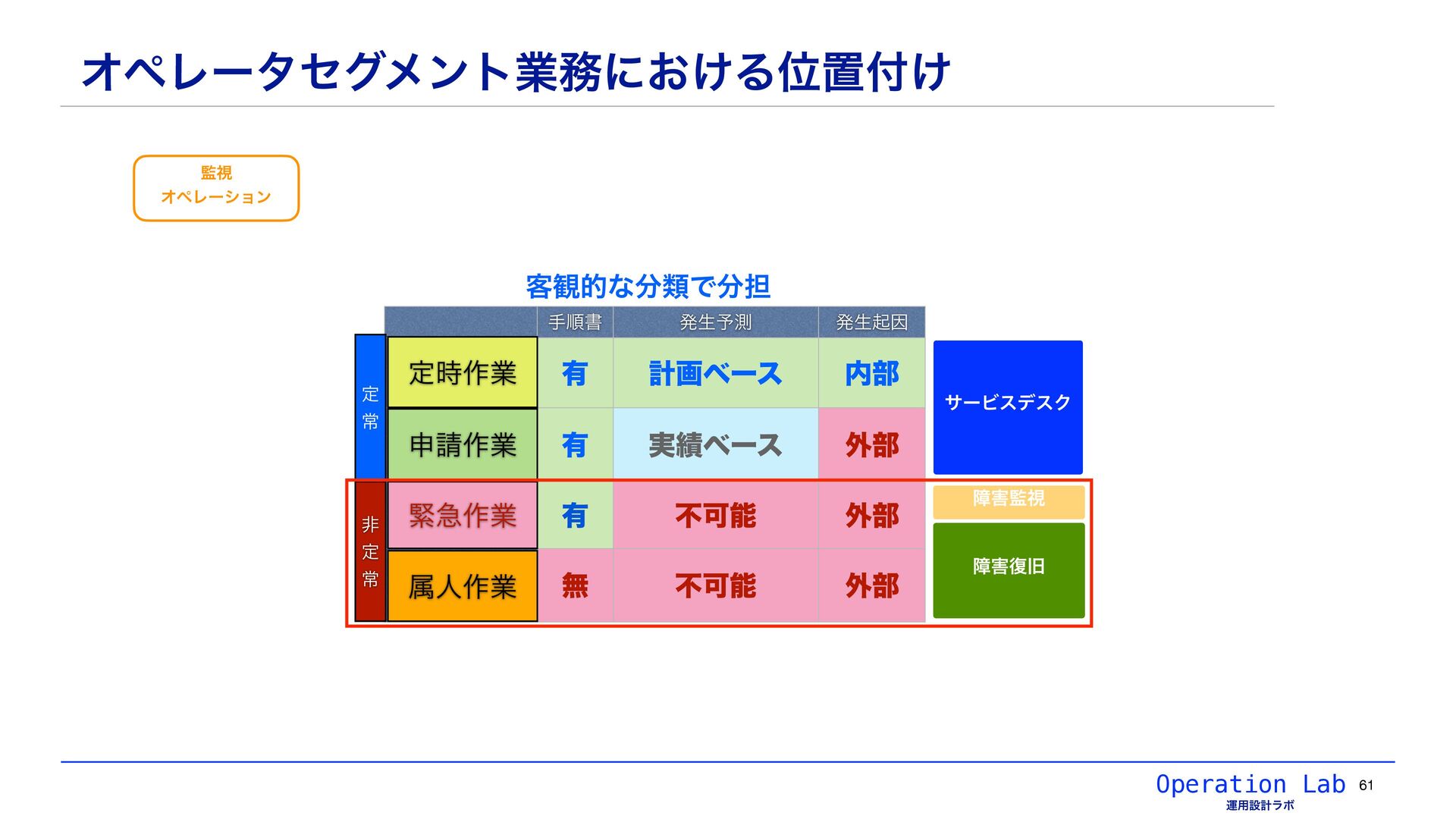 オペレータセグメント業務における位置付け

監視
オペレーション

客観的な分類で分担

| | | 手順書 | 発生予測 | 発生起因 |
|---|---|---|---|---|
| 定常 | 定時作業 | 有 | 計画ベース | 内部 |
| 定常 | 申請作業 | 有 | 実績ベース | 外部 |
| 非定常 | 緊急作業 | 有 | 不可能 | 外部 |
| 非定常 | 属人作業 | 無 | 不可能 | 外部 |

サービスデスク

障害監視

障害復旧

Operation Lab
運用設計ラボ
61